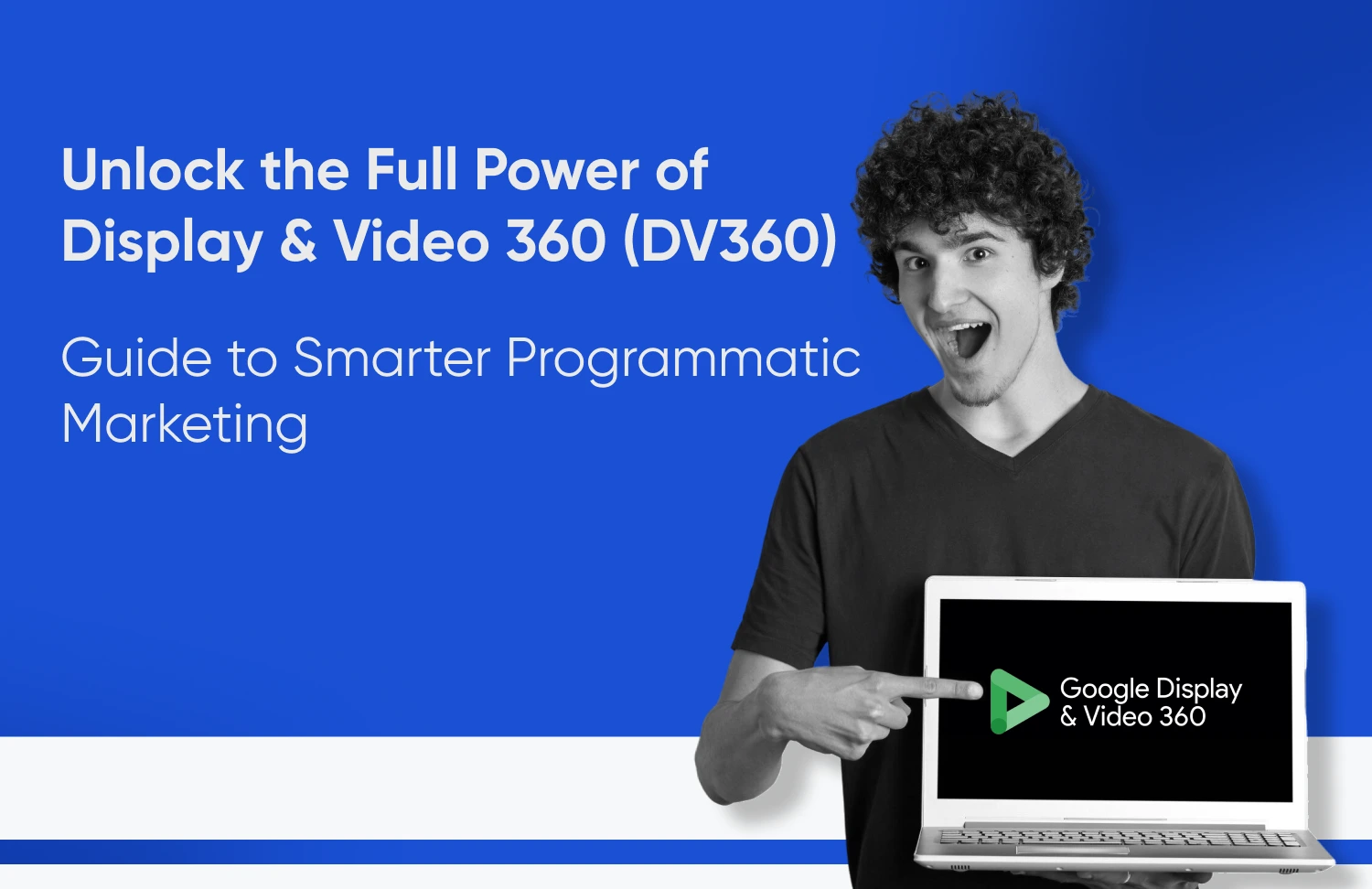 Unlock the Full Power of Display & Video 360 (DV360)

Guide to Smarter Programmatic Marketing

Google Display & Video 360